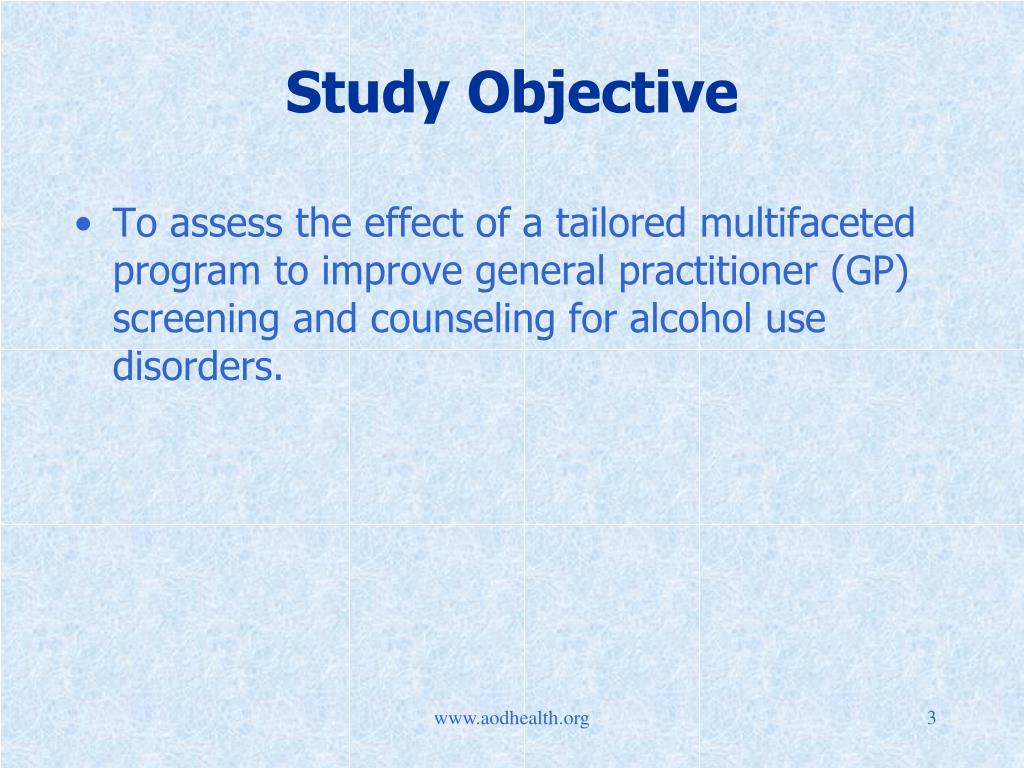 Study Objective

• To assess the effect of a tailored multifaceted program to improve general practitioner (GP) screening and counseling for alcohol use disorders.

www.aodhealth.org

3